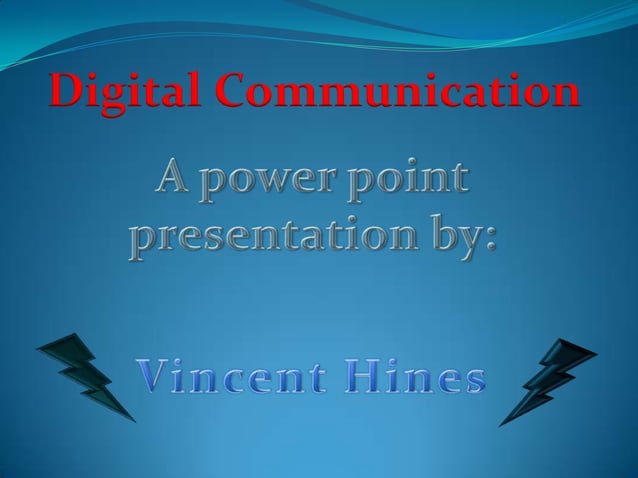 Digital Communication

A power point presentation by:

Vincent Hines